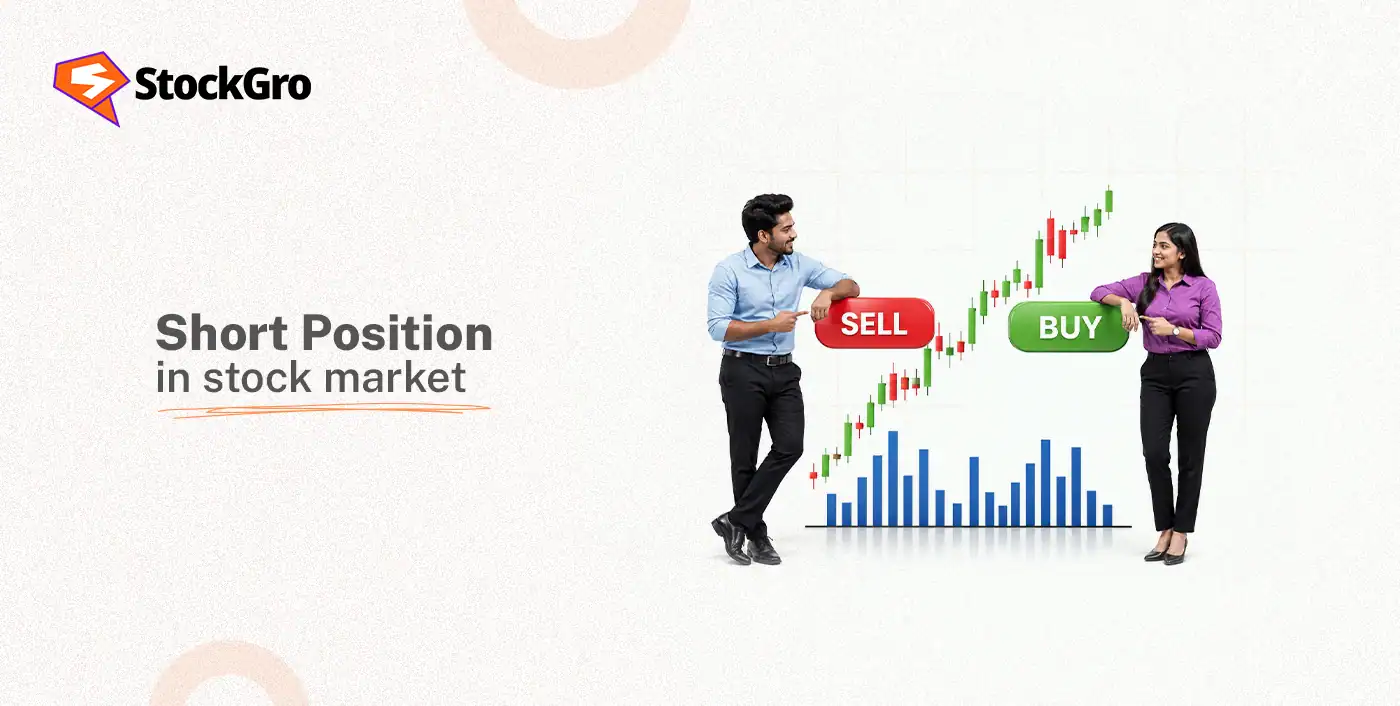 StockGro

Short Position
in stock market

SELL

BUY